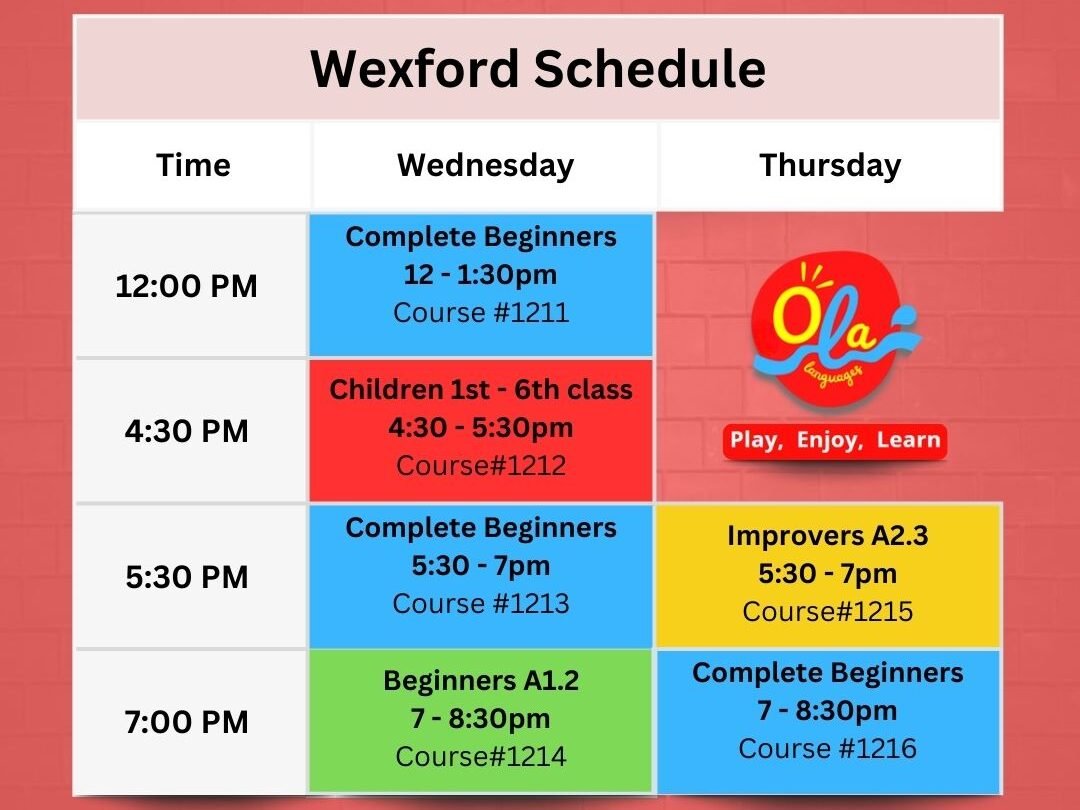 Wexford Schedule

| Time | Wednesday | Thursday |
|---|---|---|
| 12:00 PM | Complete Beginners 12 - 1:30pm Course #1211 | Ola languages Play, Enjoy, Learn |
| 4:30 PM | Children 1st - 6th class 4:30 - 5:30pm Course#1212 | |
| 5:30 PM | Complete Beginners 5:30 - 7pm Course #1213 | Improvers A2.3 5:30 - 7pm Course#1215 |
| 7:00 PM | Beginners A1.2 7 - 8:30pm Course#1214 | Complete Beginners 7 - 8:30pm Course #1216 |